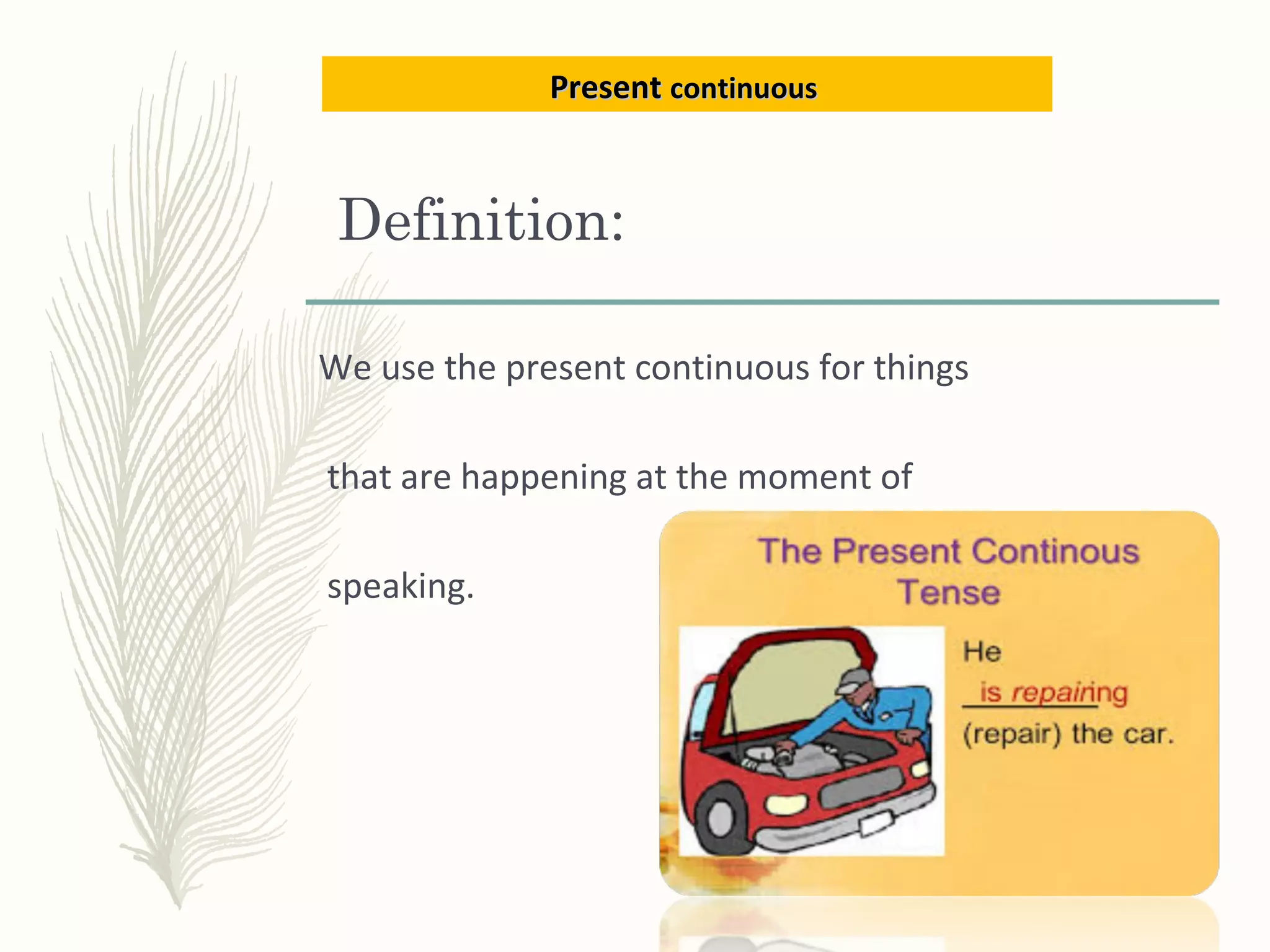 Present continuous

Definition:

We use the present continuous for things that are happening at the moment of speaking.

The Present Continous Tense

He is repairing (repair) the car.